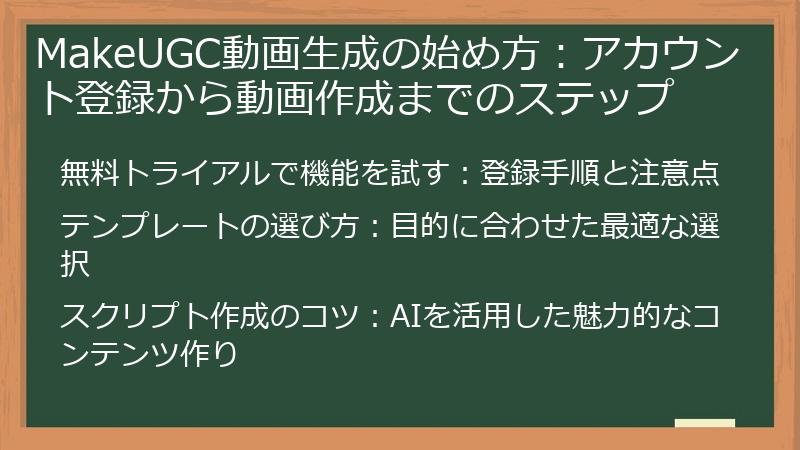 MakeUGC動画生成の始め方：アカウント登録から動画作成までのステップ

無料トライアルで機能を試す：登録手順と注意点

テンプレートの選び方：目的に合わせた最適な選択

スクリプト作成のコツ：AIを活用した魅力的なコンテンツ作り